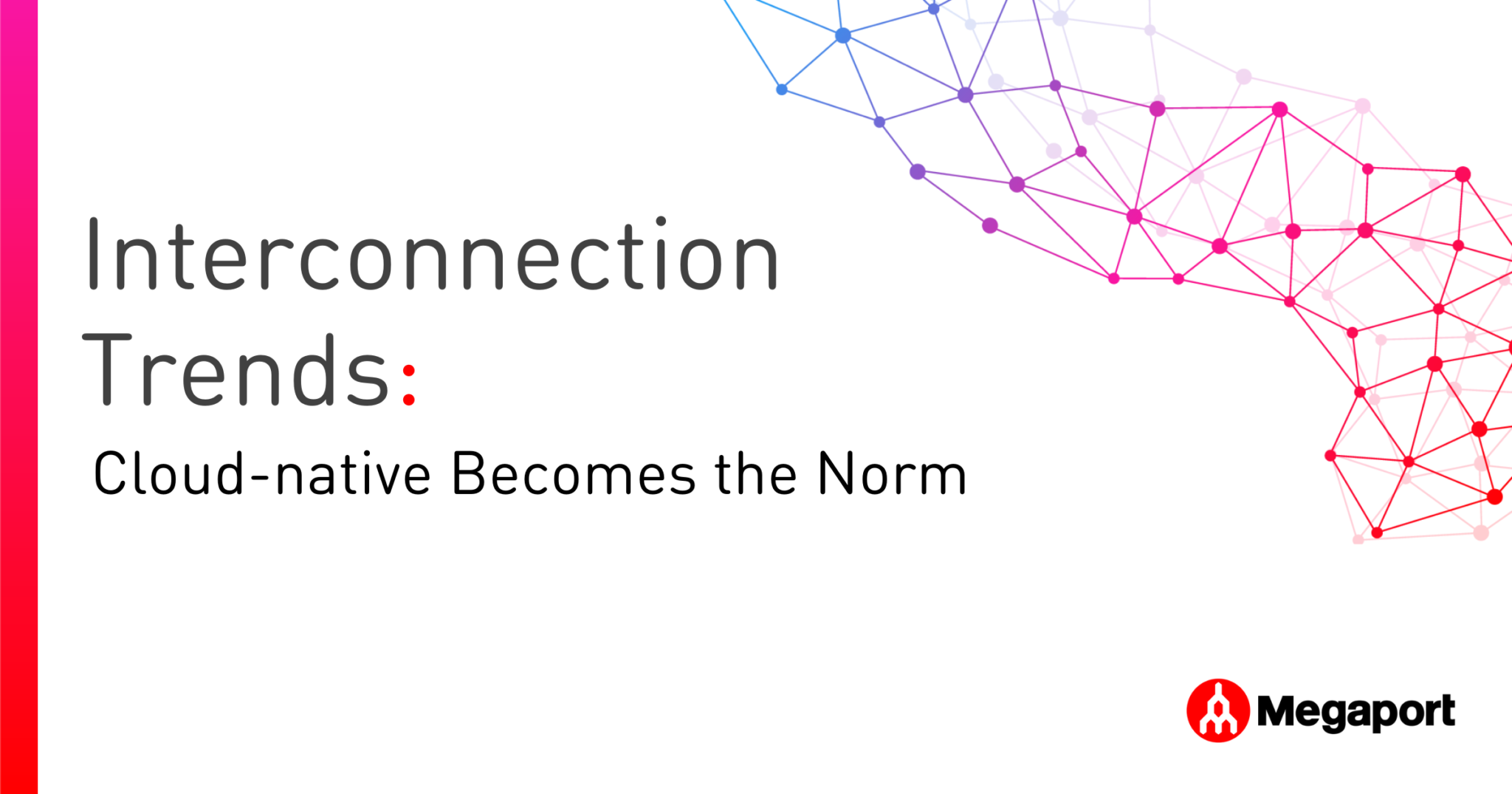 Interconnection Trends:

Cloud-native Becomes the Norm

Megaport